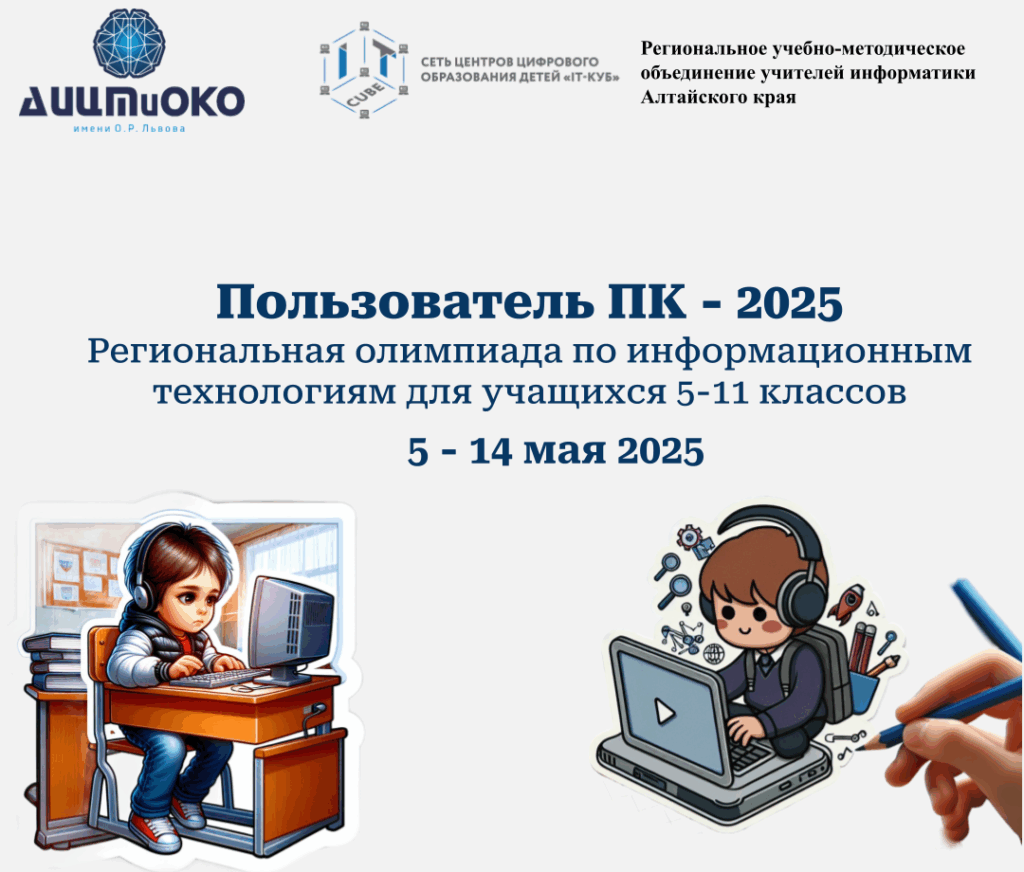 АИЦТиОКО
имени О.Р. Львова

IT CUBE
СЕТЬ ЦЕНТРОВ ЦИФРОВОГО ОБРАЗОВАНИЯ ДЕТЕЙ «IT-КУБ»

Региональное учебно-методическое объединение учителей информатики Алтайского края

Пользователь ПК - 2025
Региональная олимпиада по информационным технологиям для учащихся 5-11 классов
5 - 14 мая 2025